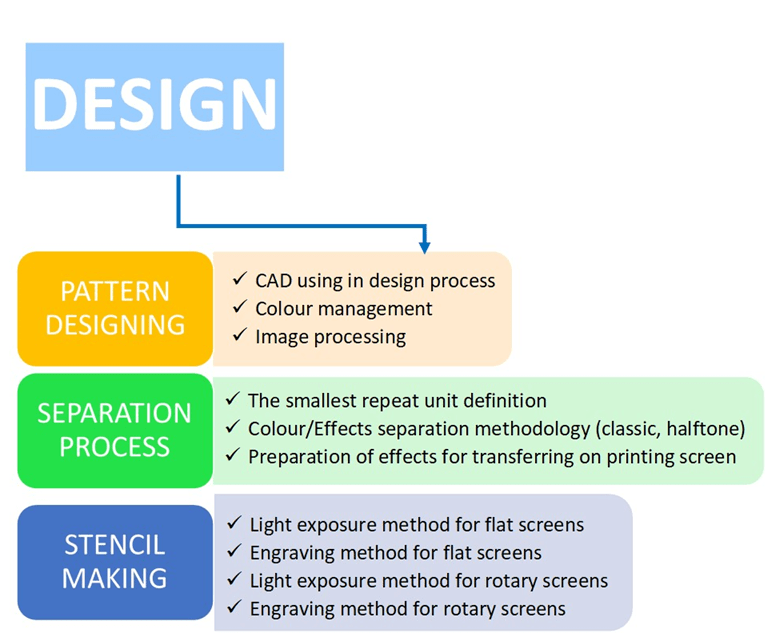 DESIGN

PATTERN DESIGNING

✓ CAD using in design process
✓ Colour management
✓ Image processing

SEPARATION PROCESS

✓ The smallest repeat unit definition
✓ Colour/Effects separation methodology (classic, halftone)
✓ Preparation of effects for transferring on printing screen

STENCIL MAKING

✓ Light exposure method for flat screens
✓ Engraving method for flat screens
✓ Light exposure method for rotary screens
✓ Engraving method for rotary screens